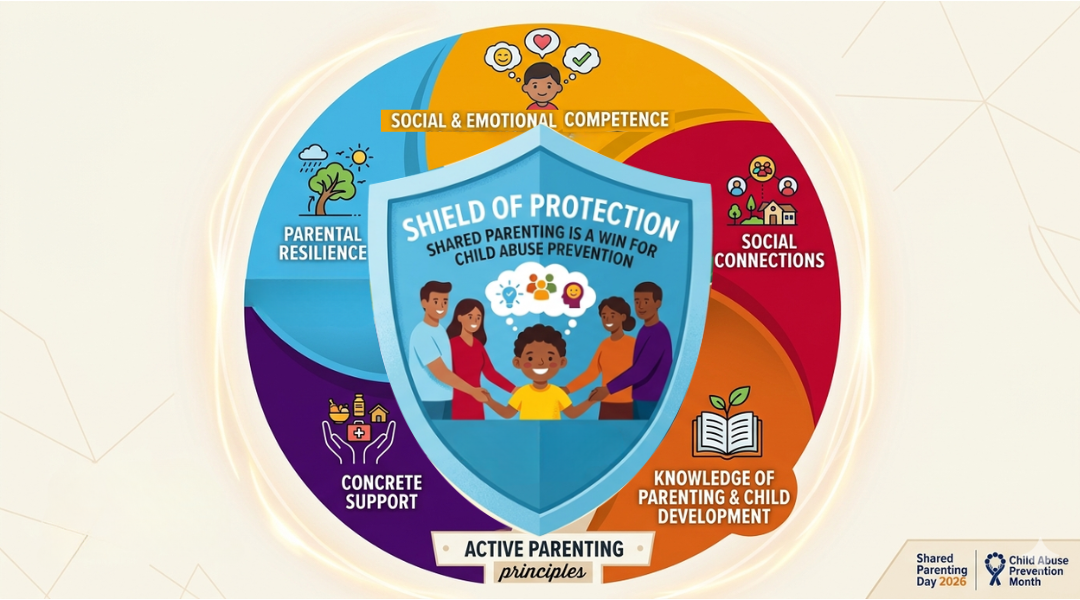 SOCIAL & EMOTIONAL COMPETENCE

PARENTAL RESILIENCE

SHIELD OF PROTECTION

SHARED PARENTING IS A WIN FOR CHILD ABUSE PREVENTION

SOCIAL CONNECTIONS

CONCRETE SUPPORT

KNOWLEDGE OF PARENTING & CHILD DEVELOPMENT

ACTIVE PARENTING

principles

Shared Parenting Day 2026

Child Abuse Prevention Month